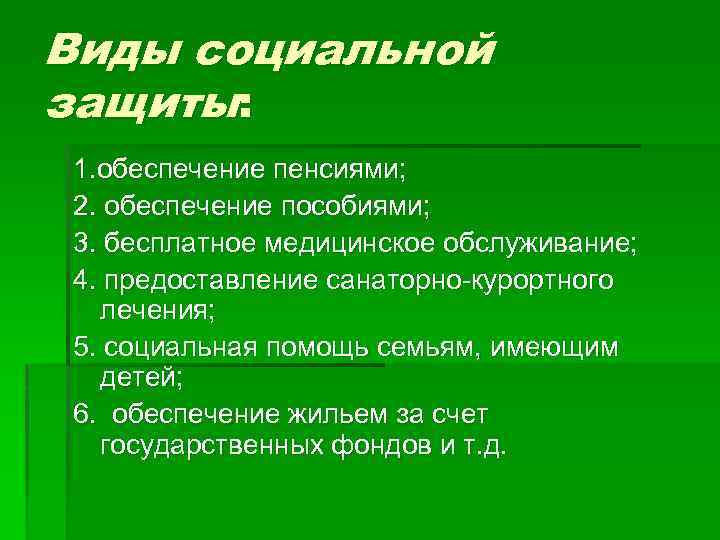 Виды социальной защиты:

1.обеспечение пенсиями;
2. обеспечение пособиями;
3. бесплатное медицинское обслуживание;
4. предоставление санаторно-курортного лечения;
5. социальная помощь семьям, имеющим детей;
6.  обеспечение жильем за счет государственных фондов и т.д.